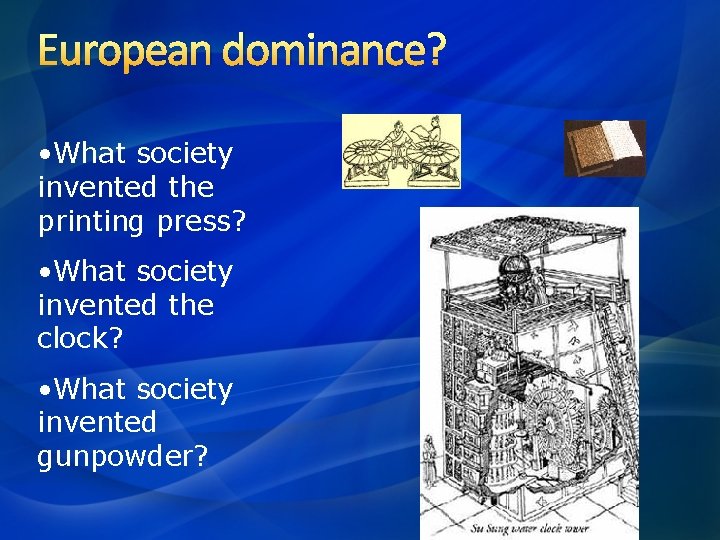 European dominance?

•What society invented the printing press?

•What society invented the clock?

•What society invented gunpowder?

Su Sung water clock tower